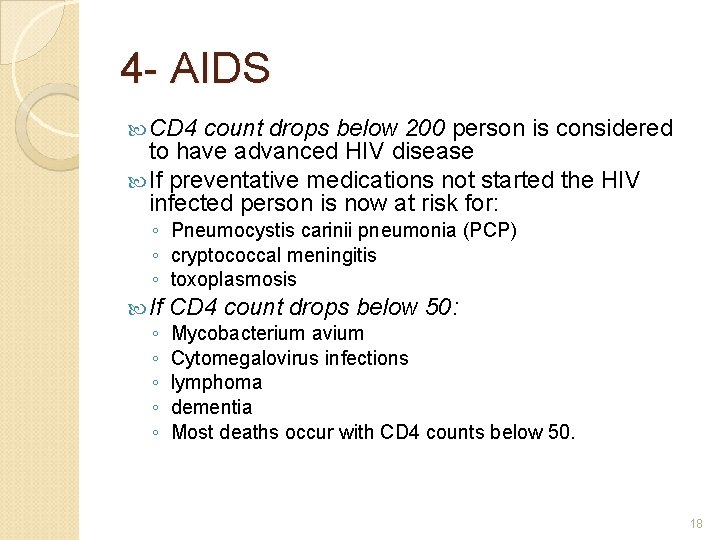 4- AIDS

CD4 count drops below 200 person is considered to have advanced HIV disease

If preventative medications not started the HIV infected person is now at risk for:
◦ Pneumocystis carinii pneumonia (PCP)
◦ cryptococcal meningitis
◦ toxoplasmosis

If CD4 count drops below 50:
◦ Mycobacterium avium
◦ Cytomegalovirus infections
◦ lymphoma
◦ dementia
◦ Most deaths occur with CD4 counts below 50.

18